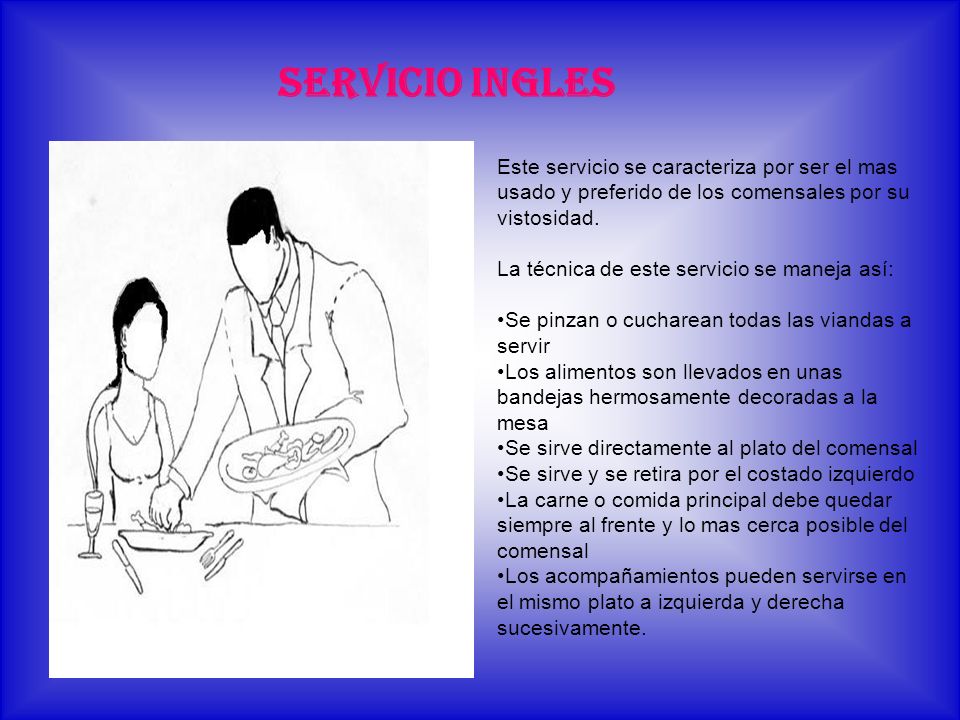 SERVICIO INGLES

Este servicio se caracteriza por ser el mas usado y preferido de los comensales por su vistosidad.

La técnica de este servicio se maneja así:

•Se pinzan o cucharean todas las viandas a servir
•Los alimentos son llevados en unas bandejas hermosamente decoradas a la mesa
•Se sirve directamente al plato del comensal
•Se sirve y se retira por el costado izquierdo
•La carne o comida principal debe quedar siempre al frente y lo mas cerca posible del comensal
•Los acompañamientos pueden servirse en el mismo plato a izquierda y derecha sucesivamente.